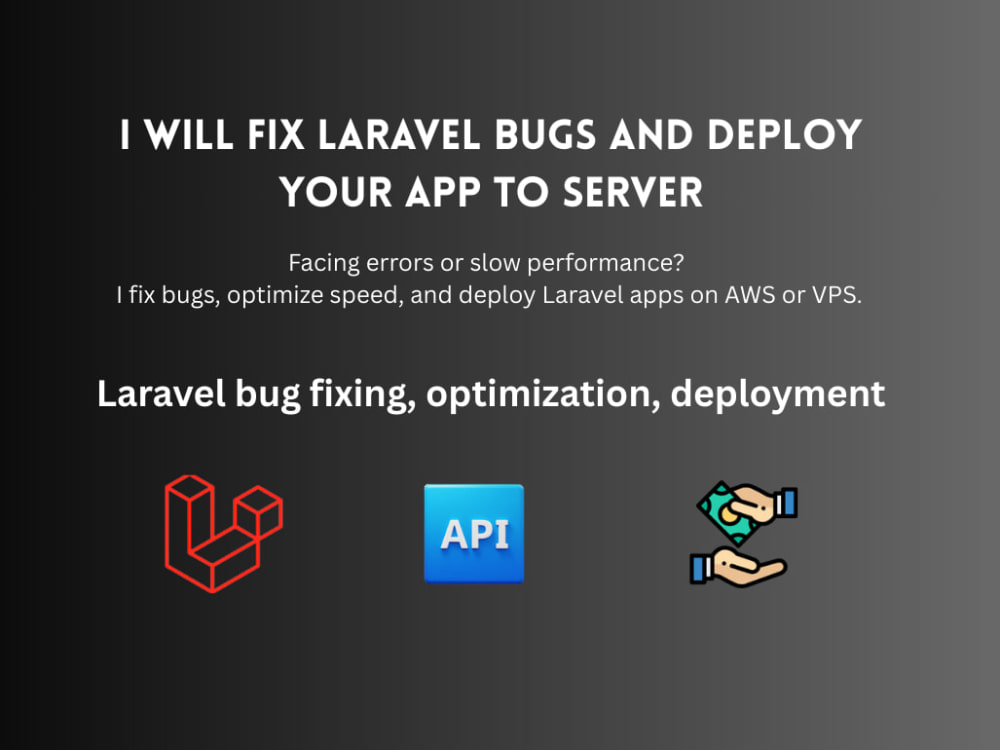 I WILL FIX LARAVEL BUGS AND DEPLOY YOUR APP TO SERVER

Facing errors or slow performance?
I fix bugs, optimize speed, and deploy Laravel apps on AWS or VPS.

Laravel bug fixing, optimization, deployment

API